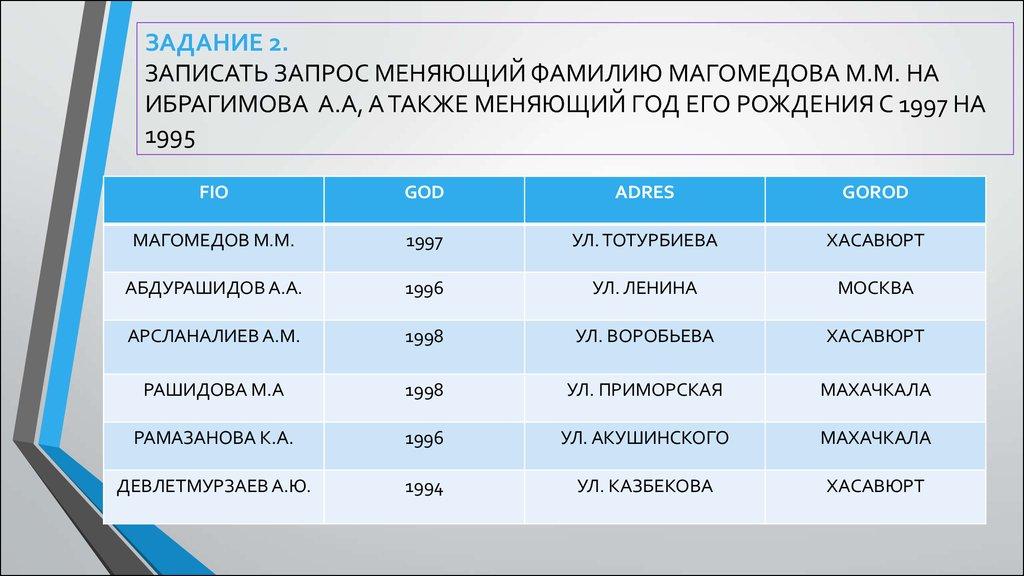 ЗАДАНИЕ 2.
ЗАПИСАТЬ ЗАПРОС МЕНЯЮЩИЙ ФАМИЛИЮ МАГОМЕДОВА М.М. НА ИБРАГИМОВА А.А, А ТАКЖЕ МЕНЯЮЩИЙ ГОД ЕГО РОЖДЕНИЯ С 1997 НА 1995

| FIO | GOD | ADRES | GOROD |
|---|---|---|---|
| МАГОМЕДОВ М.М. | 1997 | УЛ. ТОТУРБИЕВА | ХАСАВЮРТ |
| АБДУРАШИДОВ А.А. | 1996 | УЛ. ЛЕНИНА | МОСКВА |
| АРСЛАНАЛИЕВ А.М. | 1998 | УЛ. ВОРОБЬЕВА | ХАСАВЮРТ |
| РАШИДОВА М.А | 1998 | УЛ. ПРИМОРСКАЯ | МАХАЧКАЛА |
| РАМАЗАНОВА К.А. | 1996 | УЛ. АКУШИНСКОГО | МАХАЧКАЛА |
| ДЕВЛЕТМУРЗАЕВ А.Ю. | 1994 | УЛ. КАЗБЕКОВА | ХАСАВЮРТ |